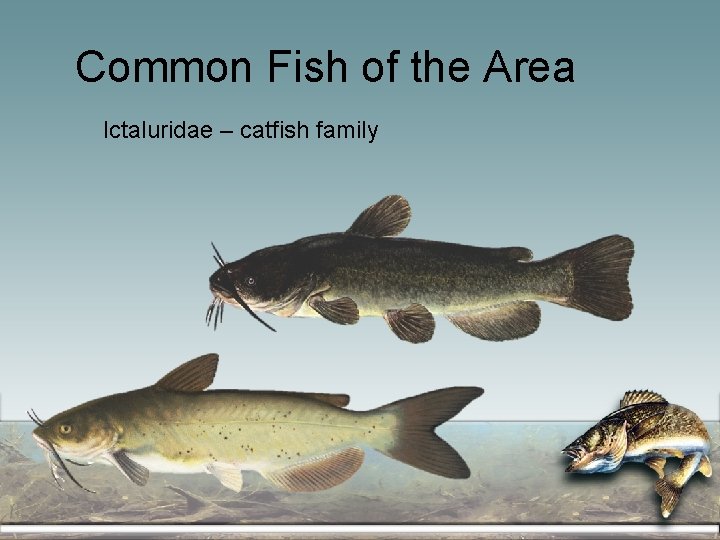 Common Fish of the Area

Ictaluridae – catfish family